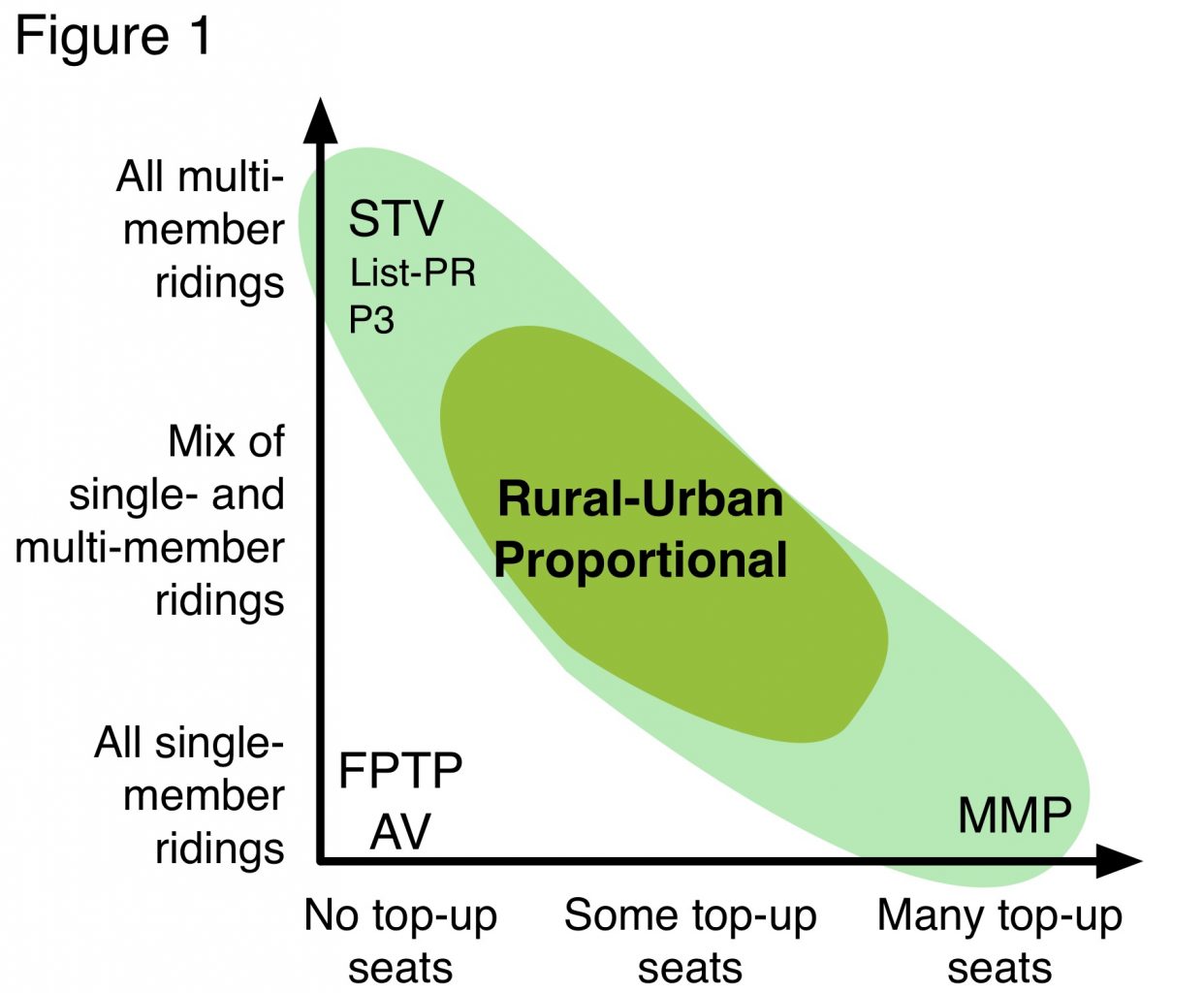 Figure 1

All multi-member ridings

Mix of single- and multi-member ridings

All single-member ridings

STV
List-PR
P3

Rural-Urban Proportional

FPTP
AV

MMP

No top-up seats

Some top-up seats

Many top-up seats